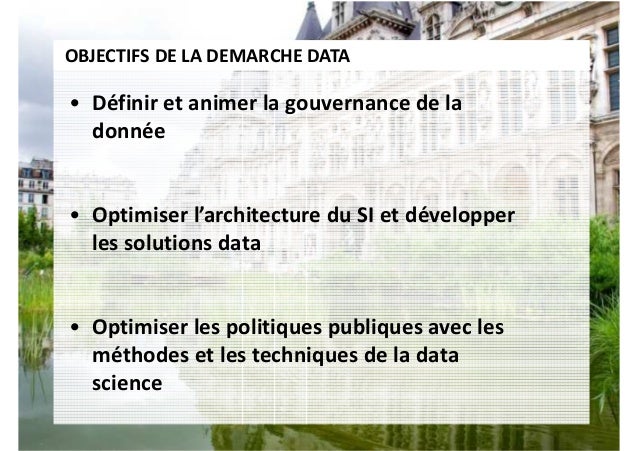 OBJECTIFS DE LA DEMARCHE DATA

• Définir et animer la gouvernance de la donnée

• Optimiser l'architecture du SI et développer les solutions data

• Optimiser les politiques publiques avec les méthodes et les techniques de la data science